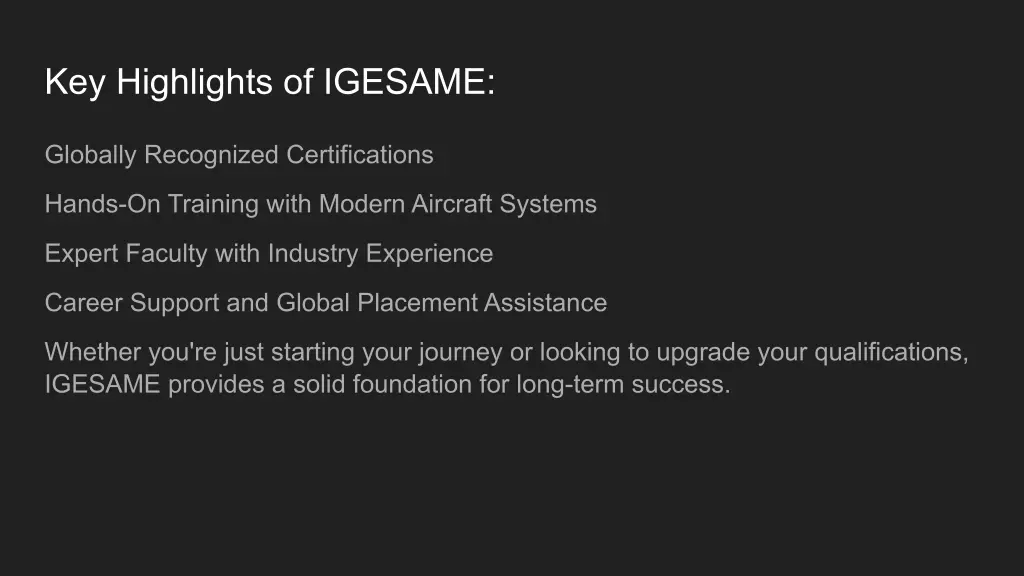 Key Highlights of IGESAME:

Globally Recognized Certifications

Hands-On Training with Modern Aircraft Systems

Expert Faculty with Industry Experience

Career Support and Global Placement Assistance

Whether you're just starting your journey or looking to upgrade your qualifications, IGESAME provides a solid foundation for long-term success.